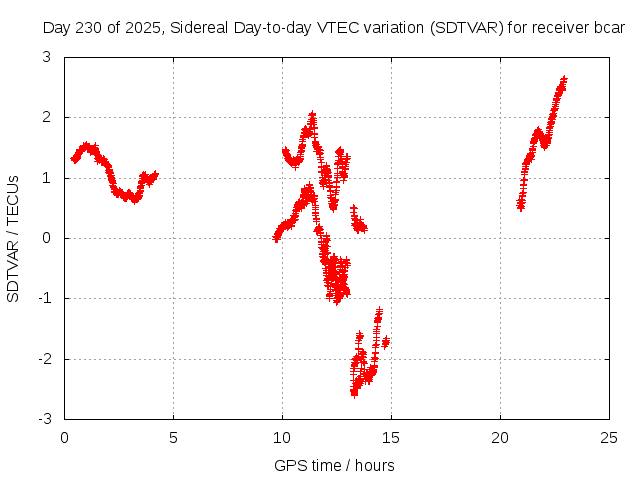 Day 230 of 2025, Sidereal Day-to-day VTEC variation (SDTVAR) for receiver bcar

SDTVAR / TECUs

3
2
1
0
-1
-2
-3

0
5
10
15
20
25

GPS time / hours